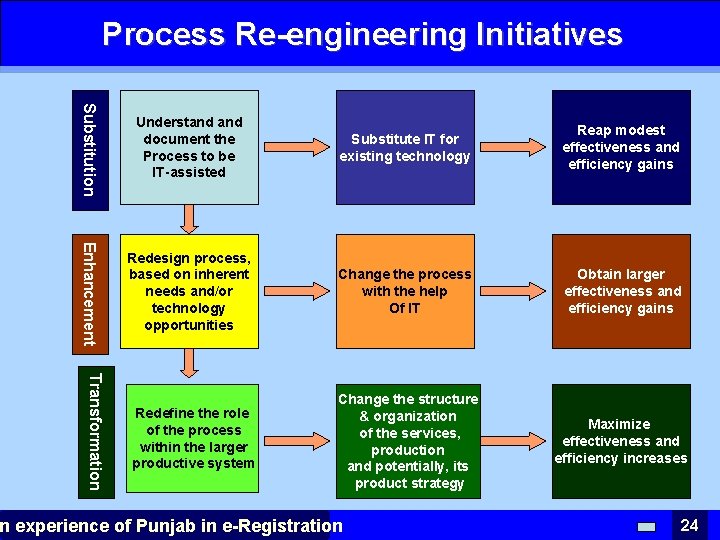 Process Re-engineering Initiatives

Substitution

Understand and document the Process to be IT-assisted

Substitute IT for existing technology

Reap modest effectiveness and efficiency gains

Enhancement

Redesign process, based on inherent needs and/or technology opportunities

Change the process with the help Of IT

Obtain larger effectiveness and efficiency gains

Transformation

Redefine the role of the process within the larger productive system

Change the structure & organization of the services, production and potentially, its product strategy

Maximize effectiveness and efficiency increases

n experience of Punjab in e-Registration

24